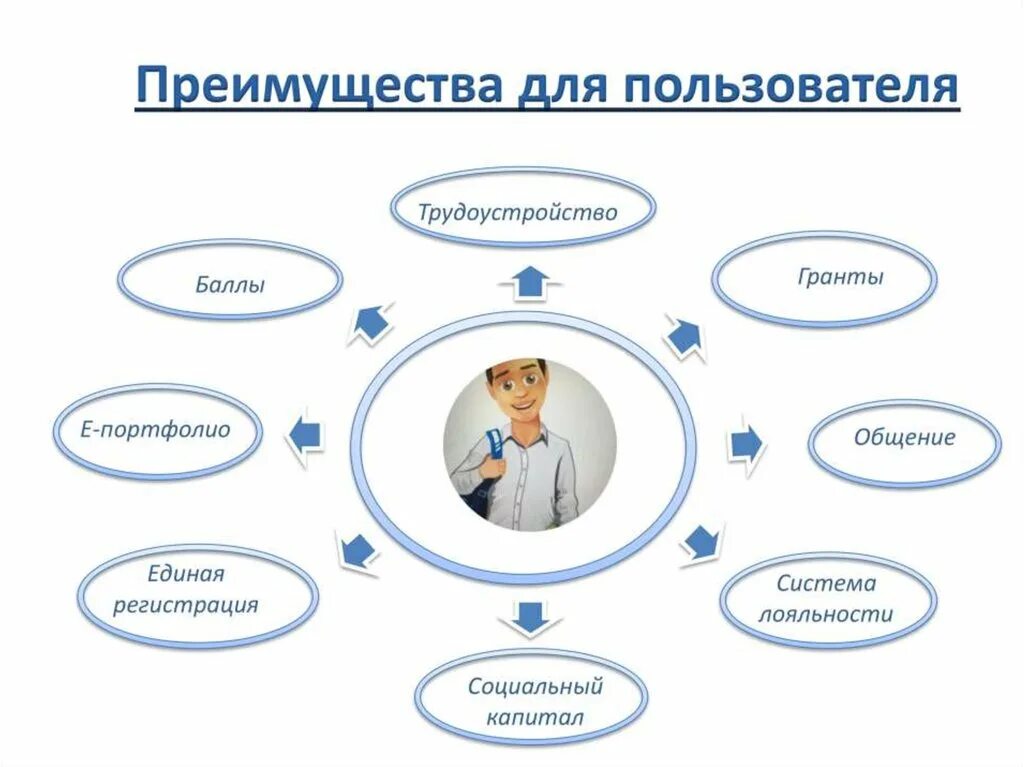 Преимущества для пользователя

Трудоустройство

Баллы

Гранты

Е-портфолио

Общение

Единая регистрация

Система лояльности

Социальный капитал